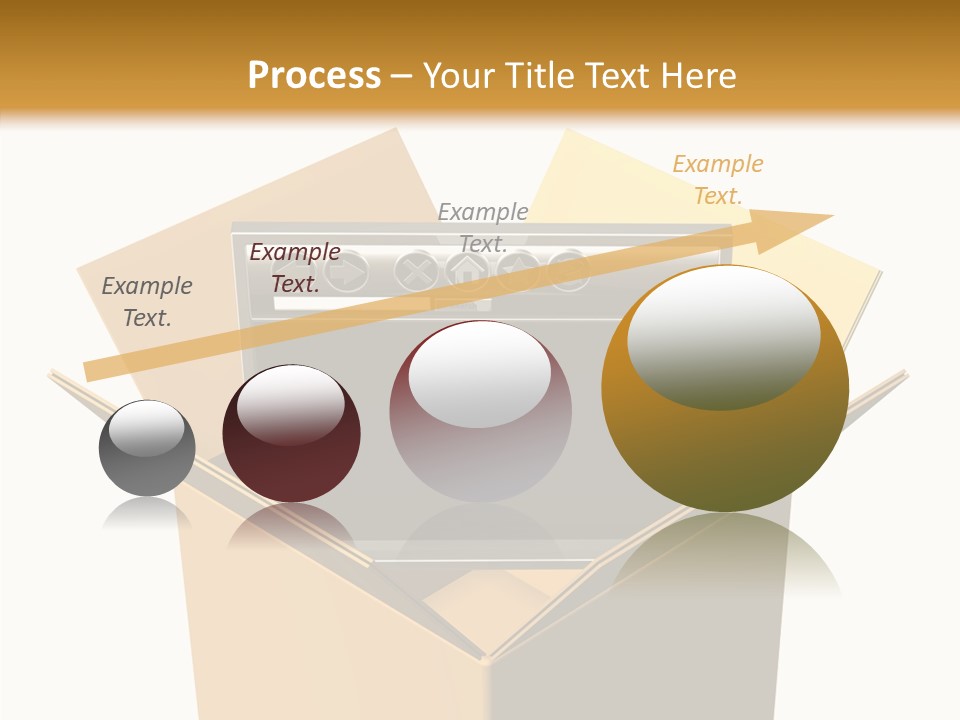 Process – Your Title Text Here

Example Text.

Example Text.

Example Text.

Example Text.